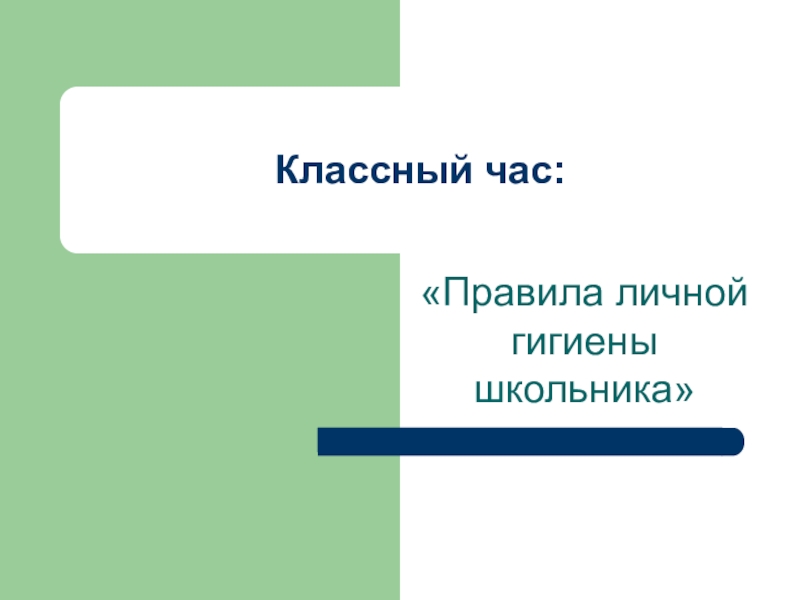 Классный час:

«Правила личной гигиены школьника»